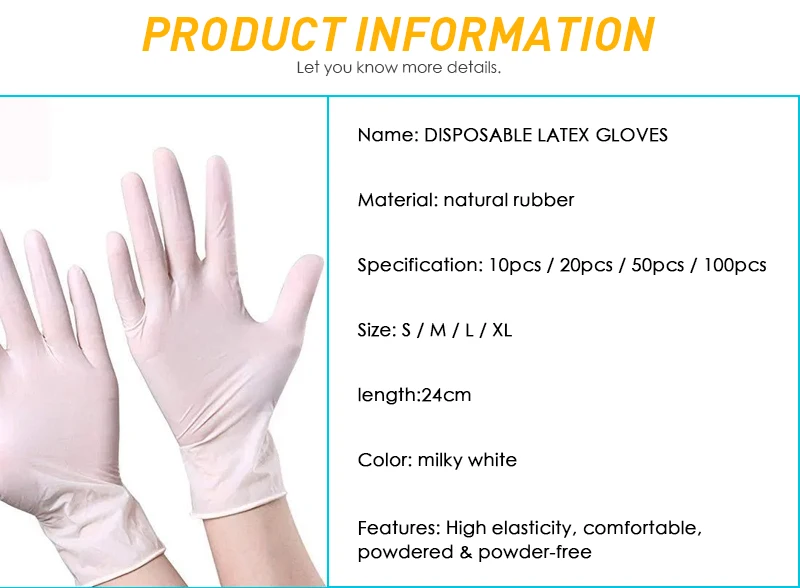 PRODUCT INFORMATION

Let you know more details.

Name: DISPOSABLE LATEX GLOVES

Material: natural rubber

Specification: 10pcs / 20pcs / 50pcs / 100pcs

Size: S / M / L / XL

length:24cm

Color: milky white

Features: High elasticity, comfortable, powdered & powder-free